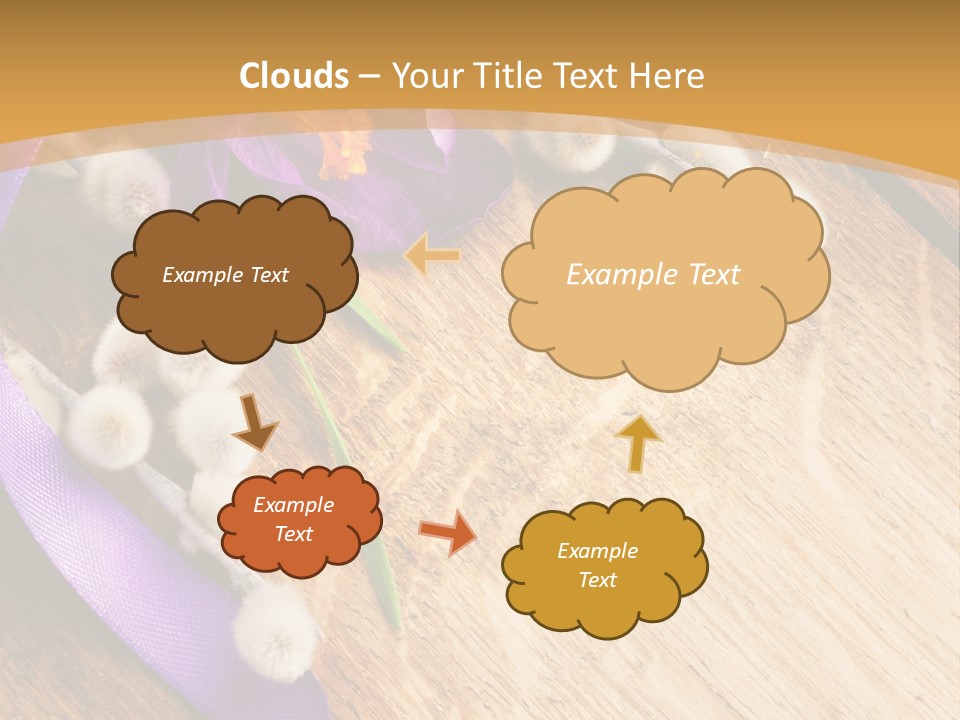 Clouds – Your Title Text Here

Example Text

Example Text

Example Text

Example Text